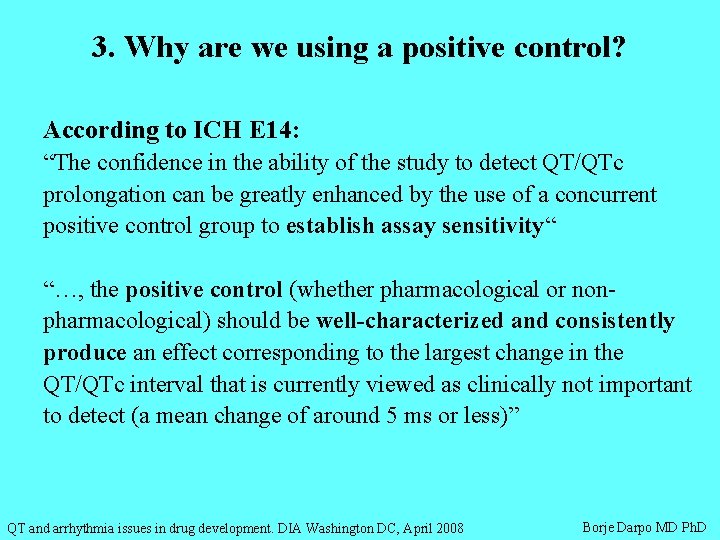 3. Why are we using a positive control?

According to ICH E14:
“The confidence in the ability of the study to detect QT/QTc prolongation can be greatly enhanced by the use of a concurrent positive control group to establish assay sensitivity“

“…, the positive control (whether pharmacological or non-pharmacological) should be well-characterized and consistently produce an effect corresponding to the largest change in the QT/QTc interval that is currently viewed as clinically not important to detect (a mean change of around 5 ms or less)”

QT and arrhythmia issues in drug development. DIA Washington DC, April 2008

Borje Darpo MD PhD